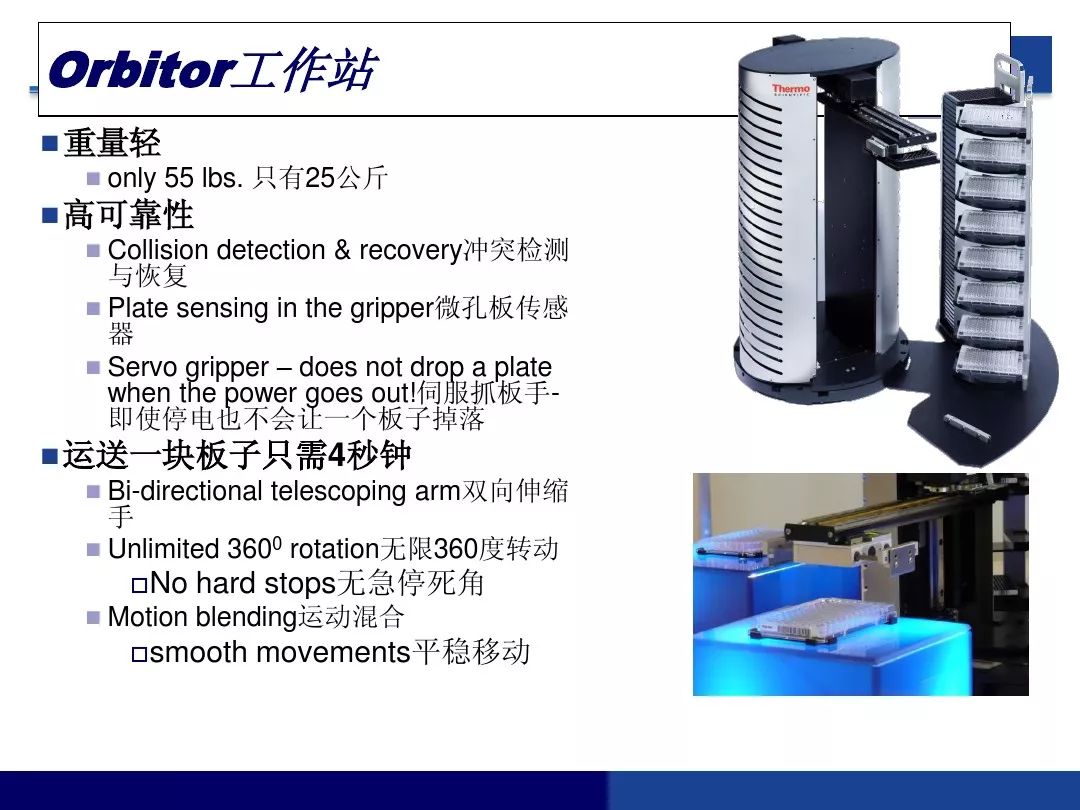 Orbitor工作站

重量轻

only 55 lbs. 只有25公斤

高可靠性

Collision detection & recovery冲突检测与恢复

Plate sensing in the gripper微孔板传感器

Servo gripper – does not drop a plate when the power goes out!伺服抓板手-即使停电也不会让一个板子掉落

运送一块板子只需4秒钟

Bi-directional telescoping arm双向伸缩手

Unlimited $360^0$ rotation无限360度转动

No hard stops无急停死角

Motion blending运动混合

smooth movements平稳移动

Thermo